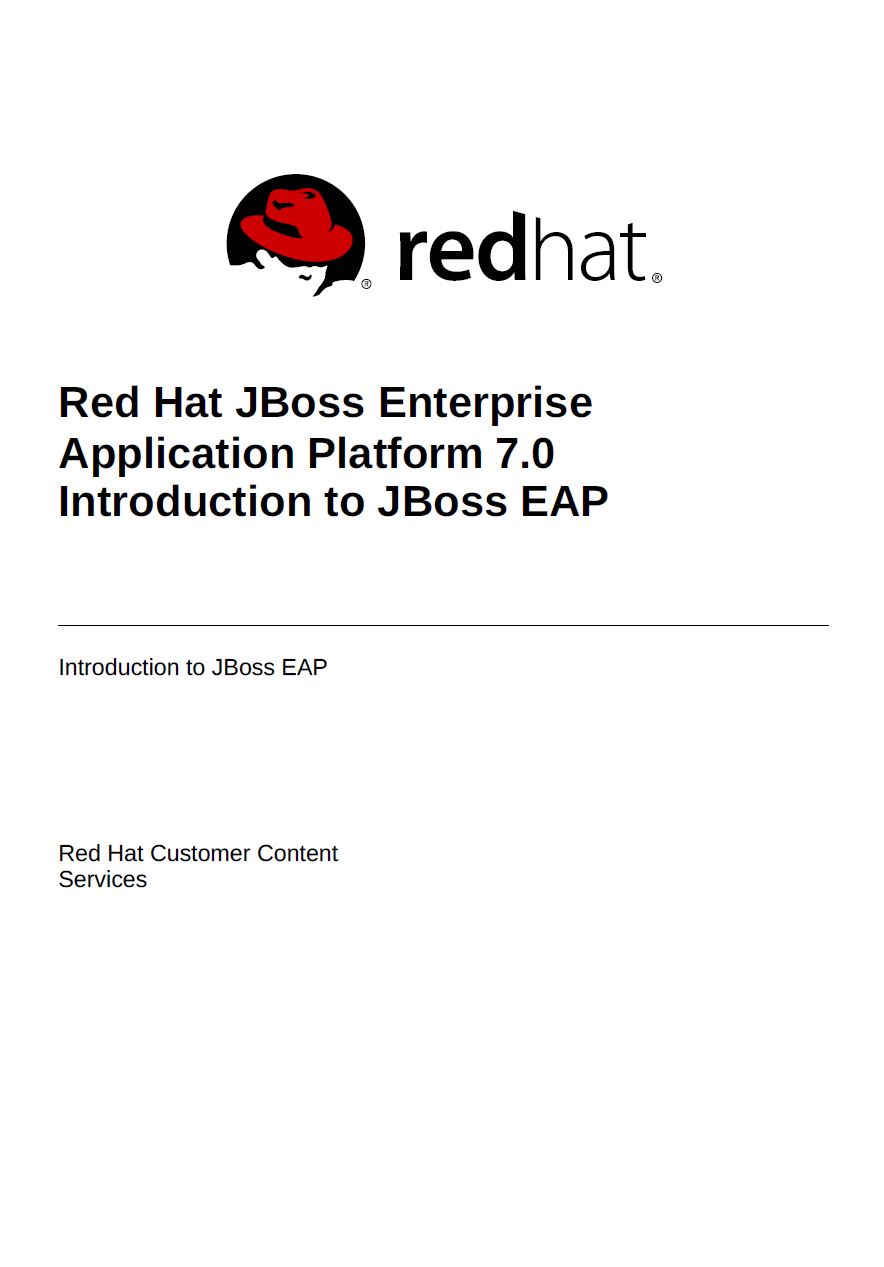 redhat®

Red Hat JBoss Enterprise Application Platform 7.0 Introduction to JBoss EAP

Introduction to JBoss EAP

Red Hat Customer Content Services